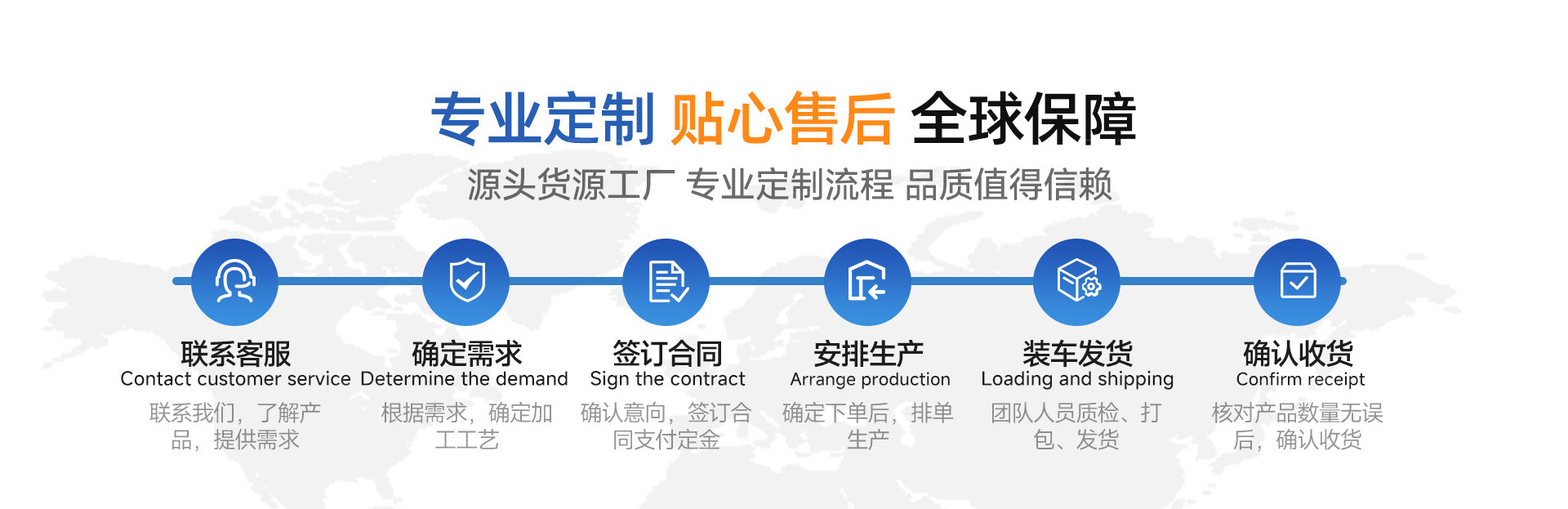 专业定制 贴心售后 全球保障

源头货源工厂 专业定制流程 品质值得信赖

联系客服
Contact customer service
联系我们，了解产品，提供需求

确定需求
Determine the demand
根据需求，确定加工工艺

签订合同
Sign the contract
确认意向，签订合同支付定金

安排生产
Arrange production
确定下单后，排单生产

装车发货
Loading and shipping
团队人员质检、打包、发货

确认收货
Confirm receipt
核对产品数量无误后，确认收货